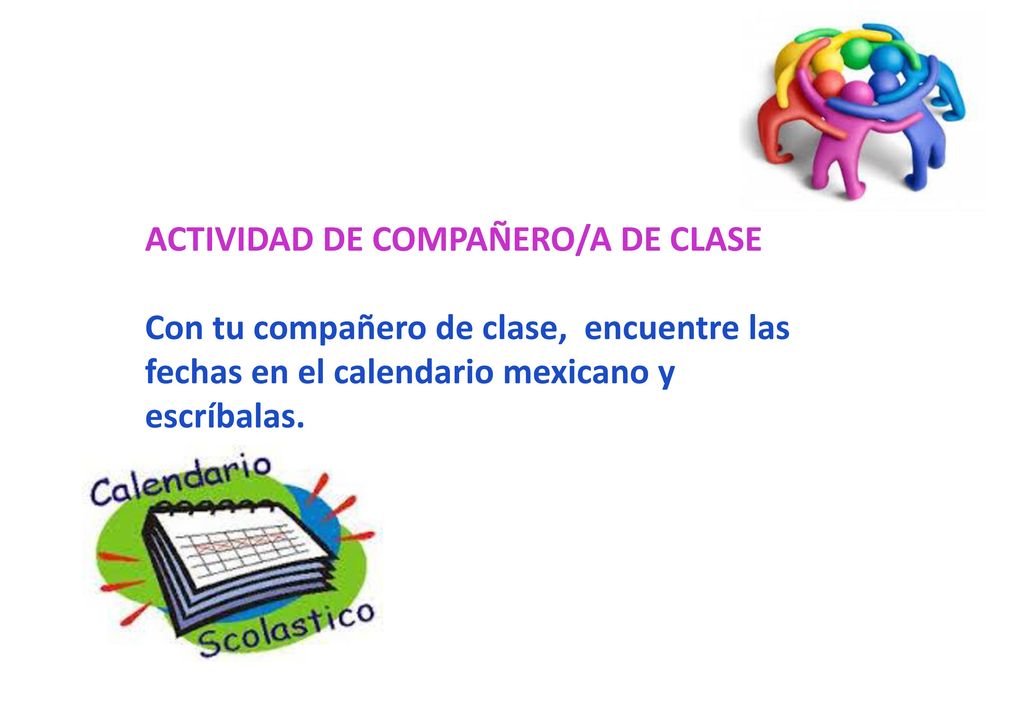 ACTIVIDAD DE COMPAÑERO/A DE CLASE

Con tu compañero de clase, encuentre las fechas en el calendario mexicano y escríbalas.

Calendario
Scolastico